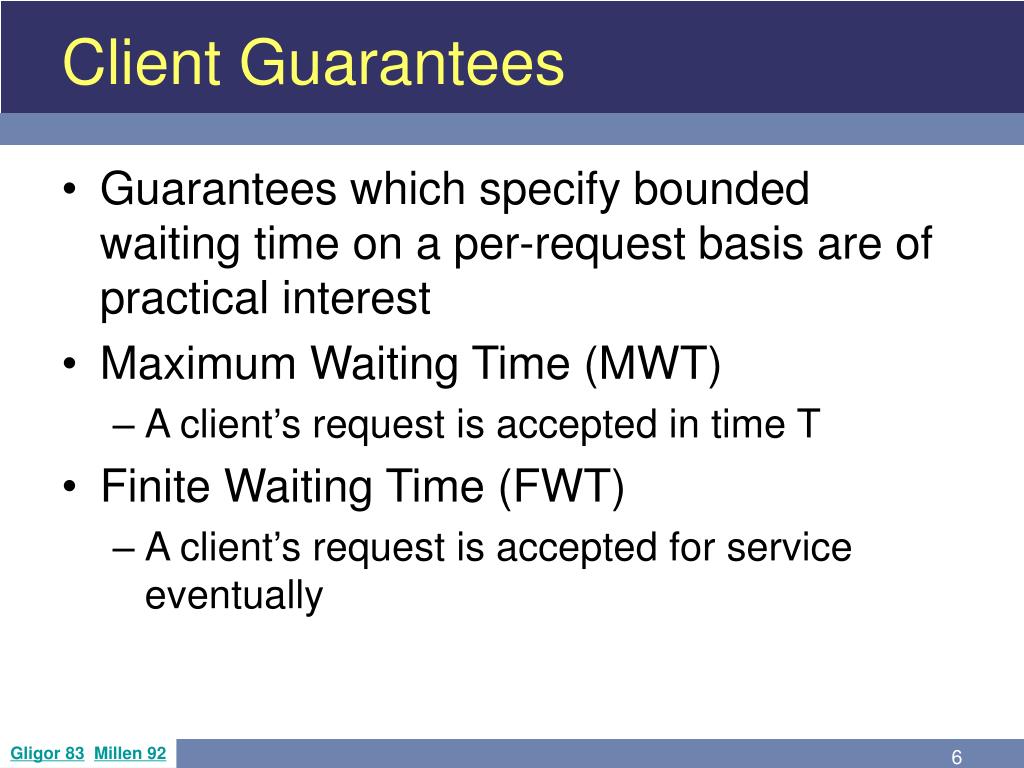 Client Guarantees

• Guarantees which specify bounded waiting time on a per-request basis are of practical interest
• Maximum Waiting Time (MWT)
– A client's request is accepted in time T
• Finite Waiting Time (FWT)
– A client's request is accepted for service eventually

Gligor 83 Millen 92

6